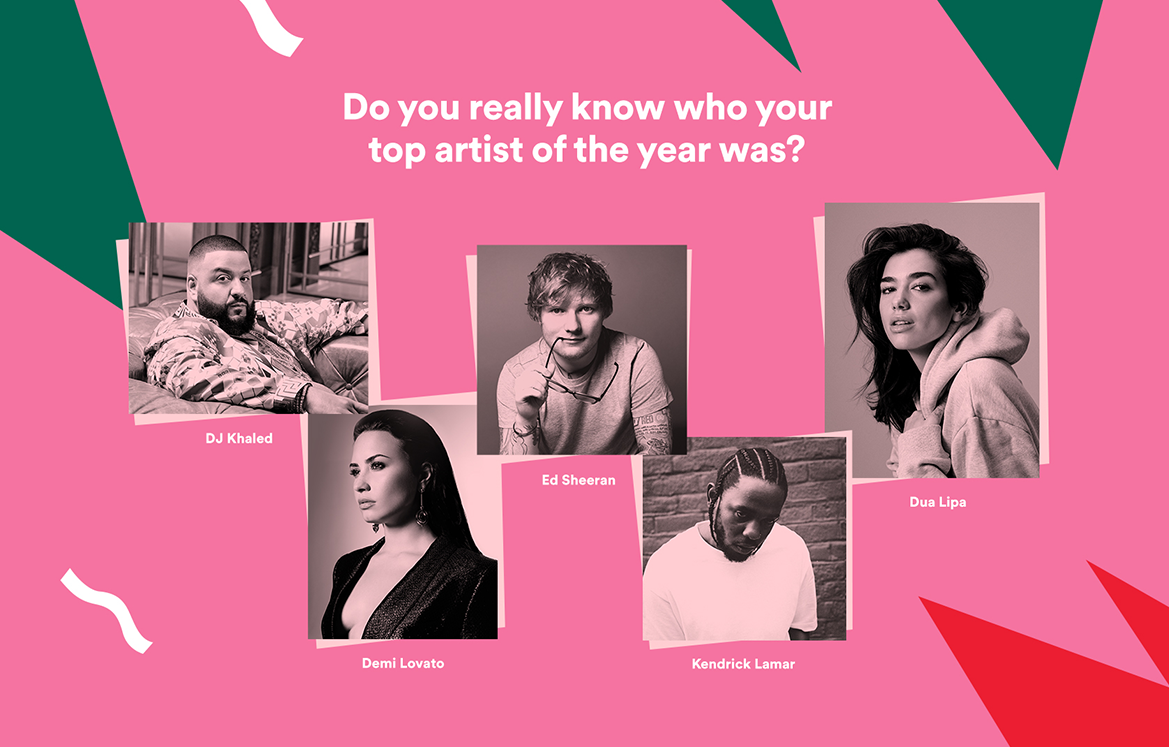 Do you really know who your top artist of the year was?

DJ Khaled

Demi Lovato

Ed Sheeran

Kendrick Lamar

Dua Lipa